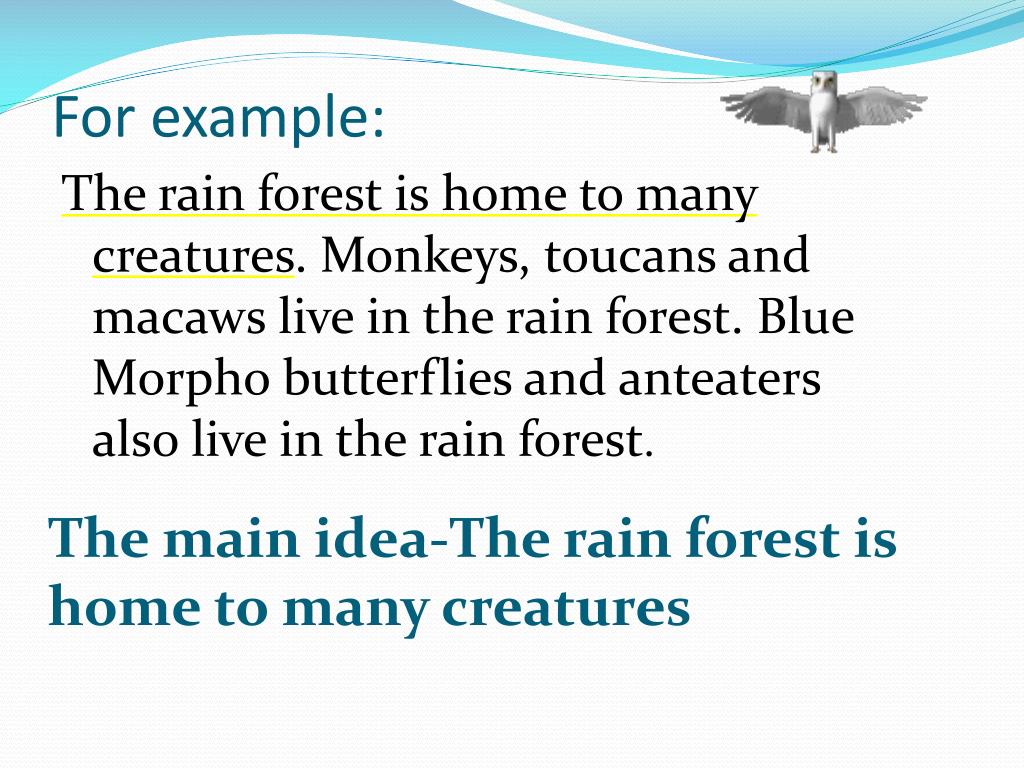 For example:

The rain forest is home to many creatures. Monkeys, toucans and macaws live in the rain forest. Blue Morpho butterflies and anteaters also live in the rain forest.

The main idea-The rain forest is home to many creatures